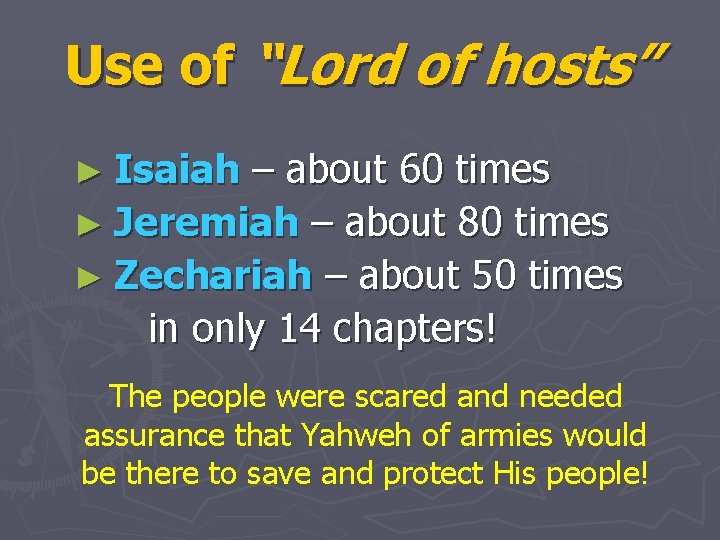 Use of "Lord of hosts"

► Isaiah – about 60 times
► Jeremiah – about 80 times
► Zechariah – about 50 times in only 14 chapters!

The people were scared and needed assurance that Yahweh of armies would be there to save and protect His people!